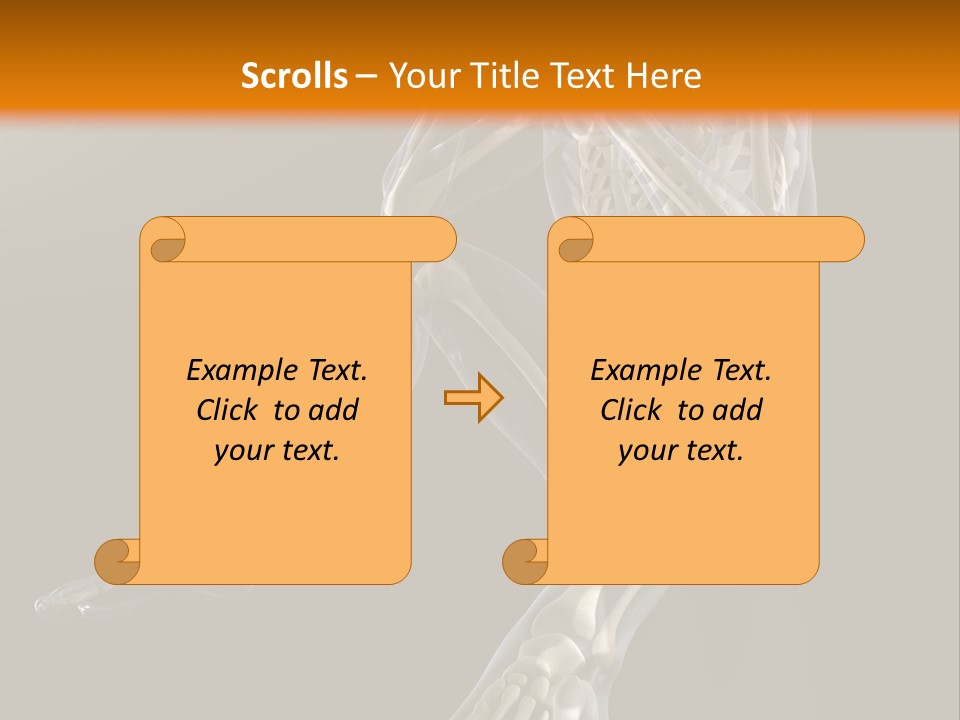 Scrolls – Your Title Text Here

Example Text. Click to add your text.

Example Text. Click to add your text.